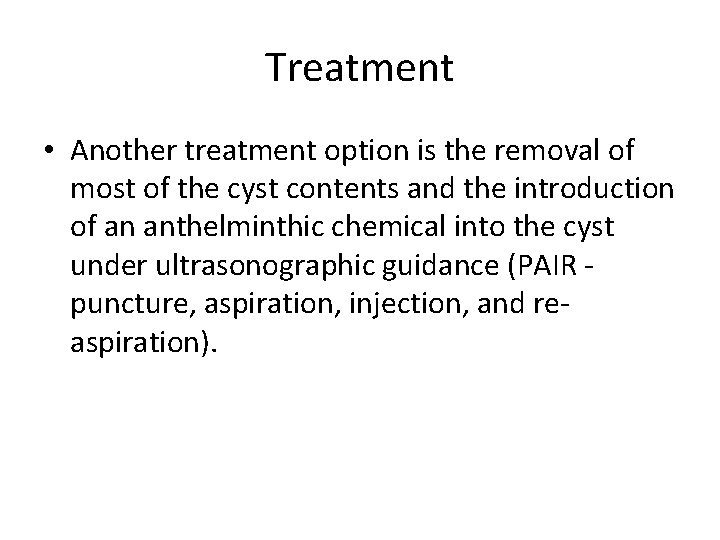 Treatment

• Another treatment option is the removal of most of the cyst contents and the introduction of an anthelminthic chemical into the cyst under ultrasonographic guidance (PAIR - puncture, aspiration, injection, and re-aspiration).